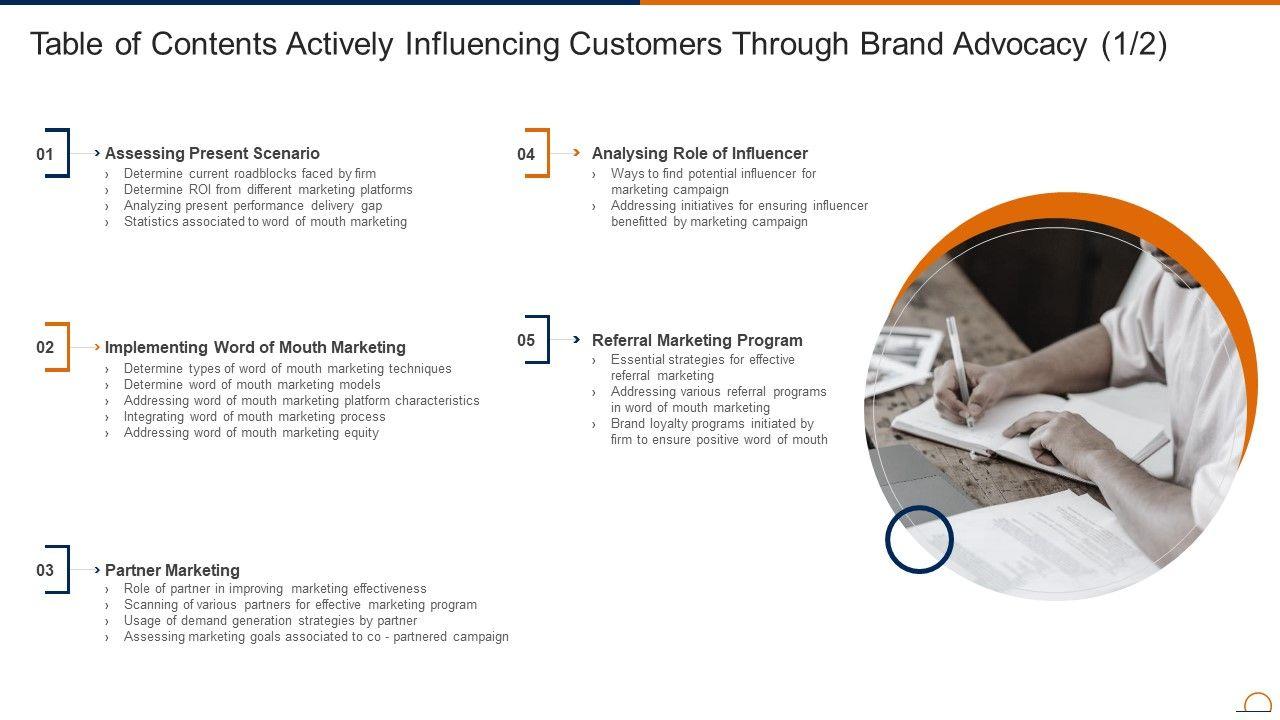 Table of Contents Actively Influencing Customers Through Brand Advocacy (1/2)

01
Assessing Present Scenario
› Determine current roadblocks faced by firm
› Determine ROI from different marketing platforms
› Analyzing present performance delivery gap
› Statistics associated to word of mouth marketing

02
Implementing Word of Mouth Marketing
› Determine types of word of mouth marketing techniques
› Determine word of mouth marketing models
› Addressing word of mouth marketing platform characteristics
› Integrating word of mouth marketing process
› Addressing word of mouth marketing equity

03
Partner Marketing
› Role of partner in improving marketing effectiveness
› Scanning of various partners for effective marketing program
› Usage of demand generation strategies by partner
› Assessing marketing goals associated to co - partnered campaign

04
Analysing Role of Influencer
› Ways to find potential influencer for marketing campaign
› Addressing initiatives for ensuring influencer benefitted by marketing campaign

05
Referral Marketing Program
› Essential strategies for effective referral marketing
› Addressing various referral programs in word of mouth marketing
› Brand loyalty programs initiated by firm to ensure positive word of mouth